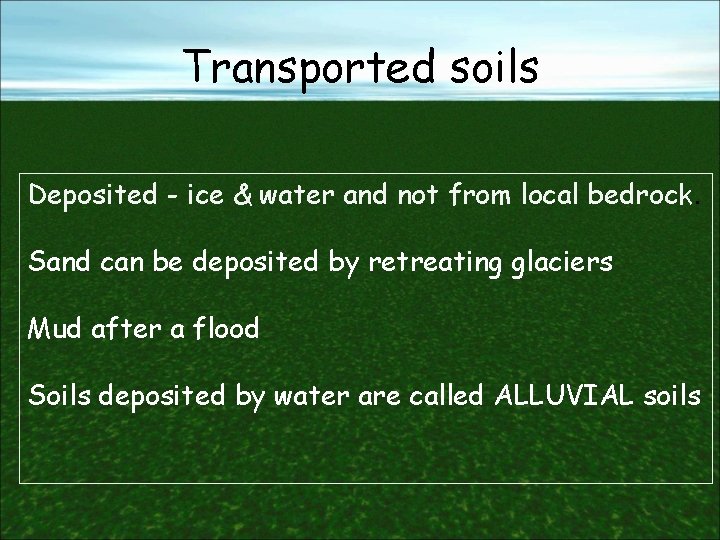 Transported soils

Deposited - ice & water and not from local bedrock.

Sand can be deposited by retreating glaciers

Mud after a flood

Soils deposited by water are called ALLUVIAL soils